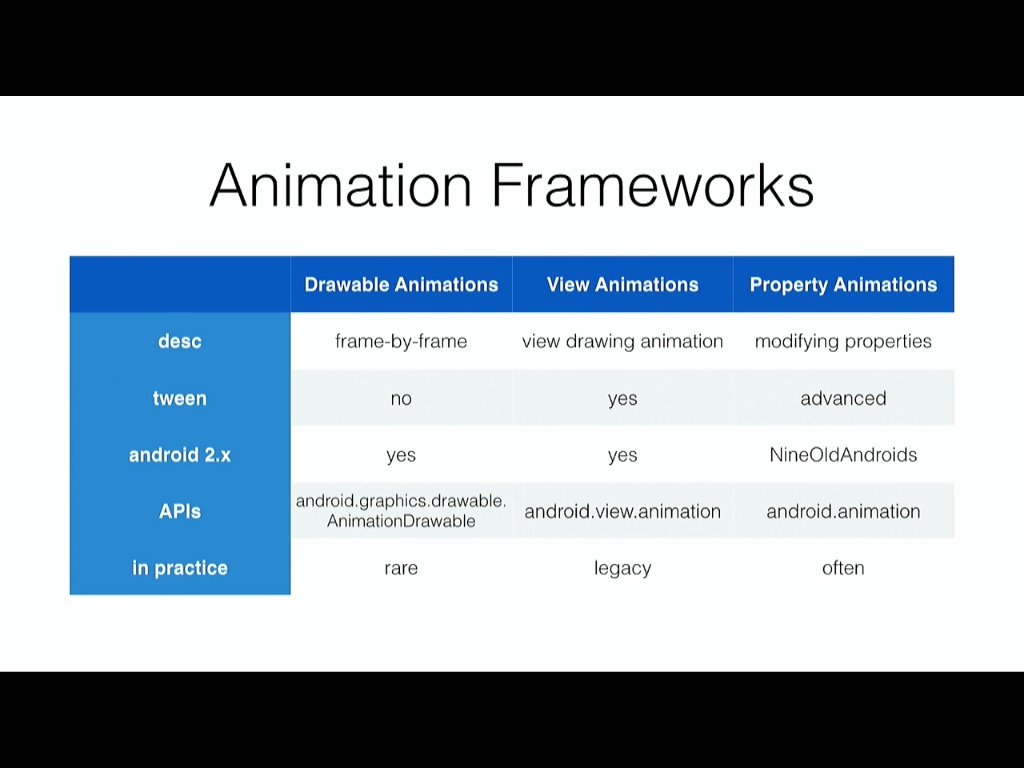 Animation Frameworks

| | Drawable Animations | View Animations | Property Animations |
|---|---|---|---|
| desc | frame-by-frame | view drawing animation | modifying properties |
| tween | no | yes | advanced |
| android 2.x | yes | yes | NineOldAndroids |
| APIs | android.graphics.drawable.AnimationDrawable | android.view.animation | android.animation |
| in practice | rare | legacy | often |